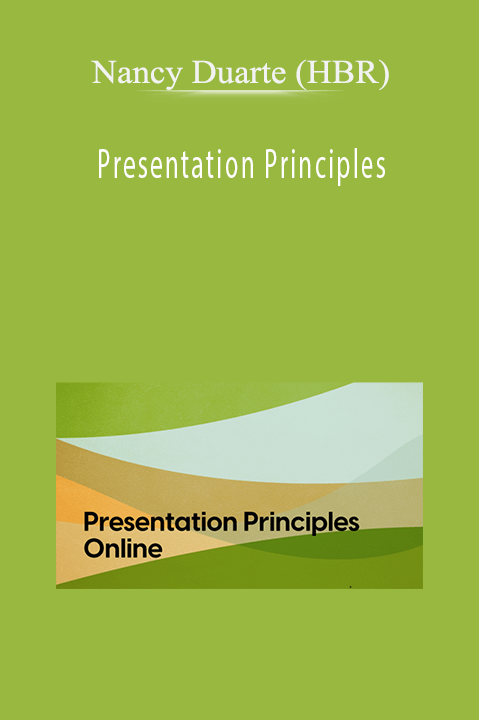 Nancy Duarte (HBR)

Presentation Principles

Presentation Principles Online